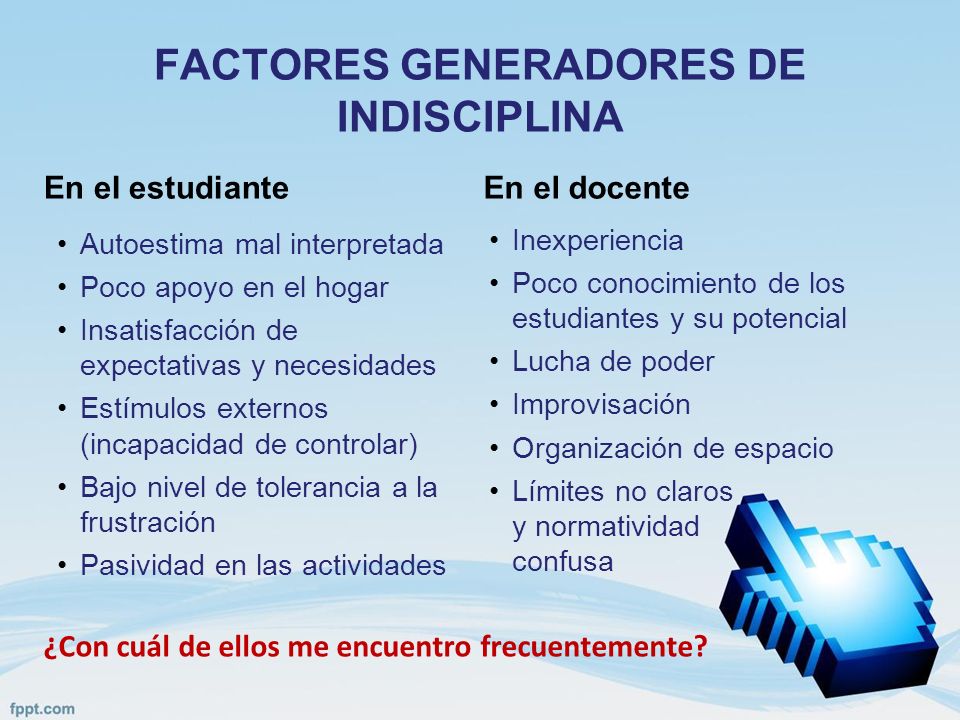 FACTORES GENERADORES DE INDISCIPLINA

En el estudiante

• Autoestima mal interpretada
• Poco apoyo en el hogar
• Insatisfacción de expectativas y necesidades
• Estímulos externos (incapacidad de controlar)
• Bajo nivel de tolerancia a la frustración
• Pasividad en las actividades

En el docente

• Inexperiencia
• Poco conocimiento de los estudiantes y su potencial
• Lucha de poder
• Improvisación
• Organización de espacio
• Límites no claros y normatividad confusa

¿Con cuál de ellos me encuentro frecuentemente?

fppt.com